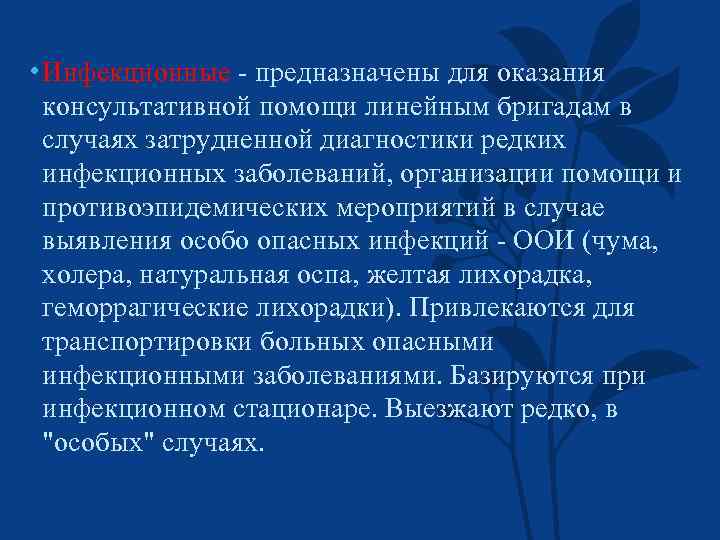 • Инфекционные - предназначены для оказания консультативной помощи линейным бригадам в случаях затрудненной диагностики редких инфекционных заболеваний, организации помощи и противоэпидемических мероприятий в случае выявления особо опасных инфекций - ООИ (чума, холера, натуральная оспа, желтая лихорадка, геморрагические лихорадки). Привлекаются для транспортировки больных опасными инфекционными заболеваниями. Базируются при инфекционном стационаре. Выезжают редко, в "особых" случаях.